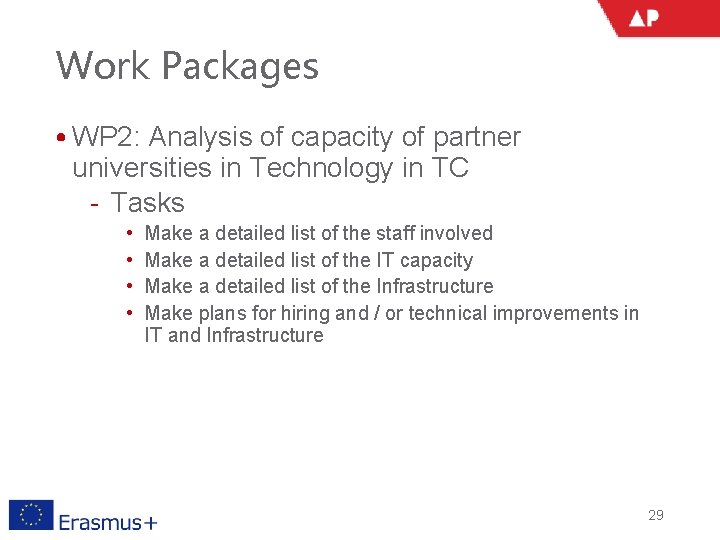 AP

Work Packages

• WP2: Analysis of capacity of partner universities in Technology in TC

- Tasks

• Make a detailed list of the staff involved
• Make a detailed list of the IT capacity
• Make a detailed list of the Infrastructure
• Make plans for hiring and / or technical improvements in IT and Infrastructure

Erasmus+

29